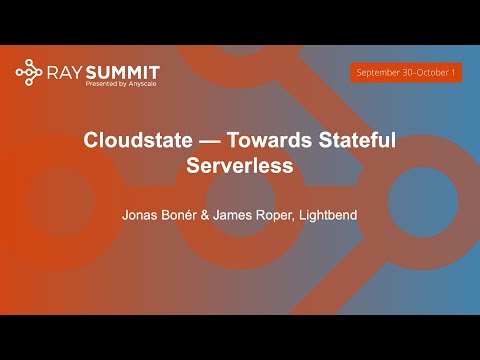 RAY SUMMIT
Presented by Anyscale

September 30–October 1

Cloudstate — Towards Stateful Serverless

Jonas Bonér & James Roper, Lightbend